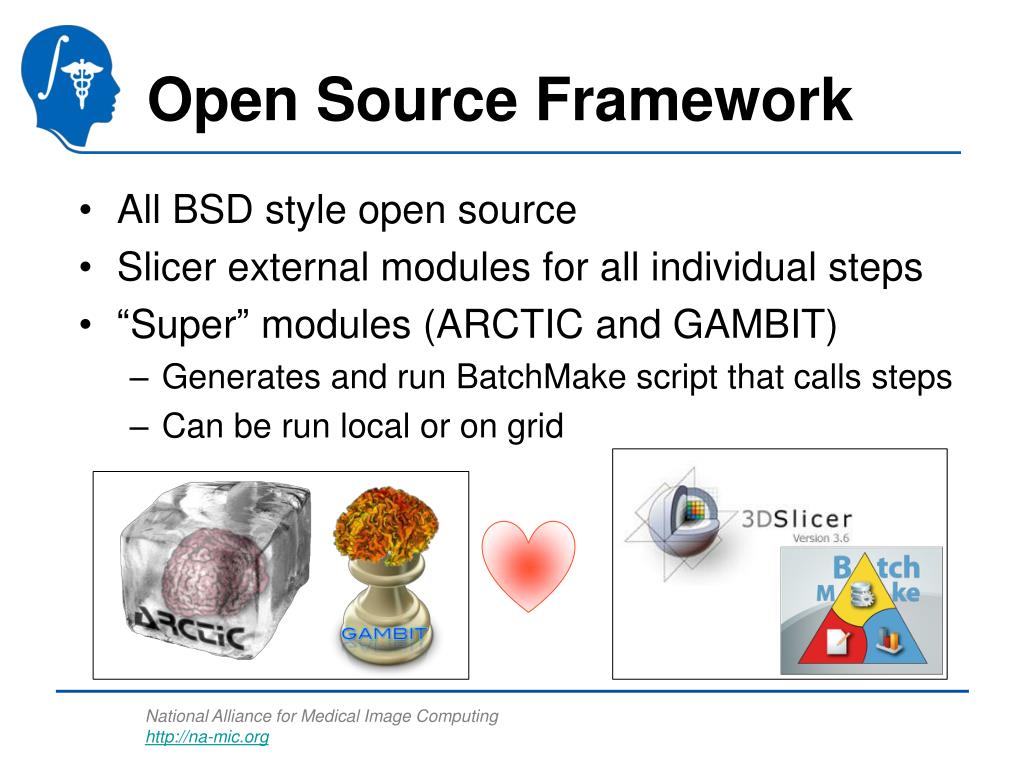 Open Source Framework

• All BSD style open source
• Slicer external modules for all individual steps
• “Super” modules (ARCTIC and GAMBIT)
– Generates and run BatchMake script that calls steps
– Can be run local or on grid

ARCTIC

GAMBIT

3DSlicer
Version 3.6

Batch Make

National Alliance for Medical Image Computing
http://na-mic.org